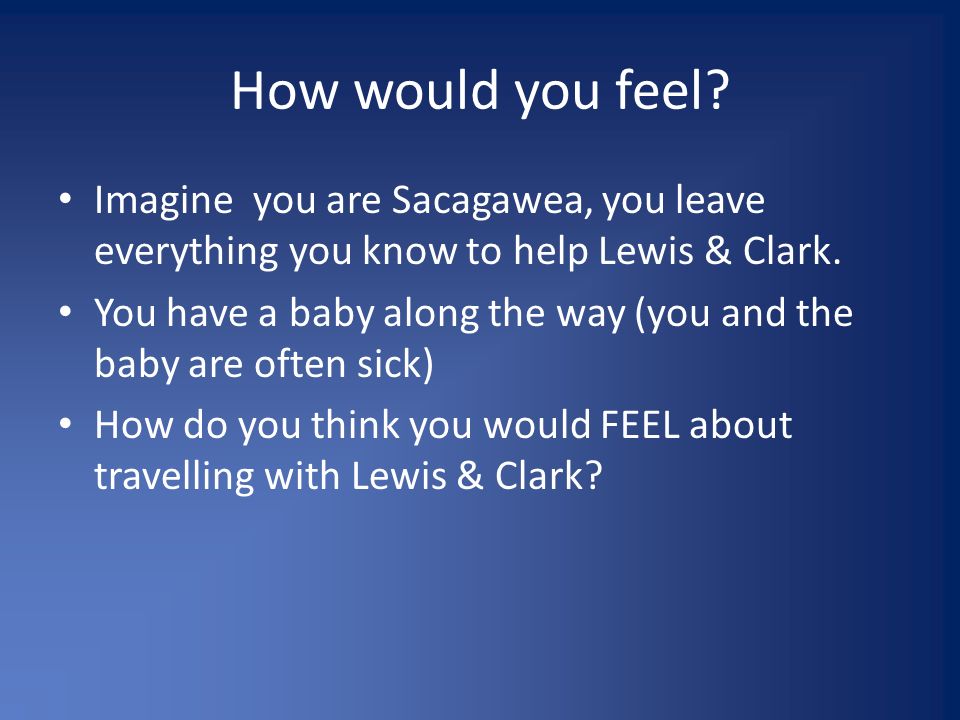 How would you feel?

• Imagine you are Sacagawea, you leave everything you know to help Lewis & Clark.

• You have a baby along the way (you and the baby are often sick)

• How do you think you would FEEL about travelling with Lewis & Clark?